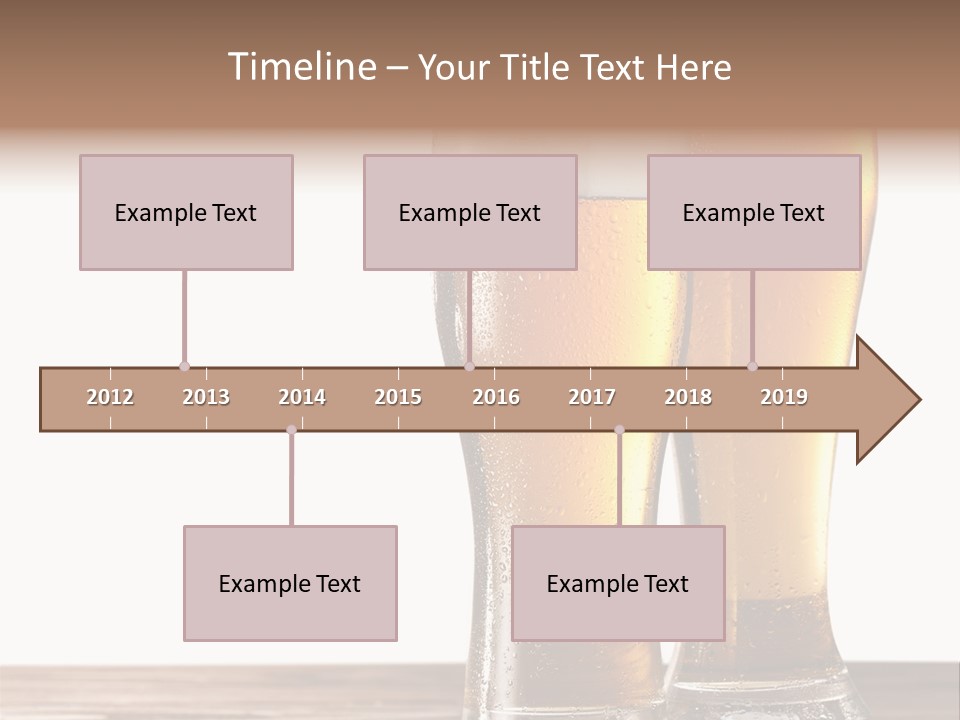 Timeline – Your Title Text Here

Example Text

Example Text

Example Text

2012 2013 2014 2015 2016 2017 2018 2019

Example Text

Example Text